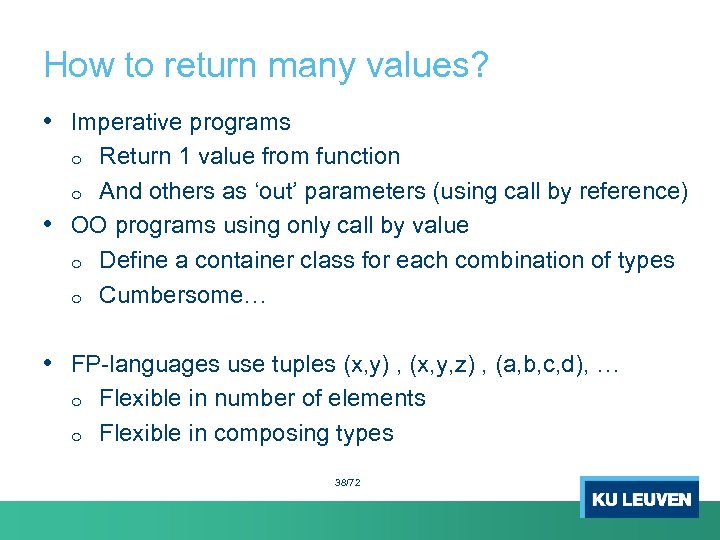 How to return many values?

• Imperative programs
o Return 1 value from function
o And others as ‘out’ parameters (using call by reference)
• OO programs using only call by value
o Define a container class for each combination of types
o Cumbersome…

• FP-languages use tuples (x,y) , (x,y,z) , (a,b,c,d), …
o Flexible in number of elements
o Flexible in composing types

38/72

KU LEUVEN